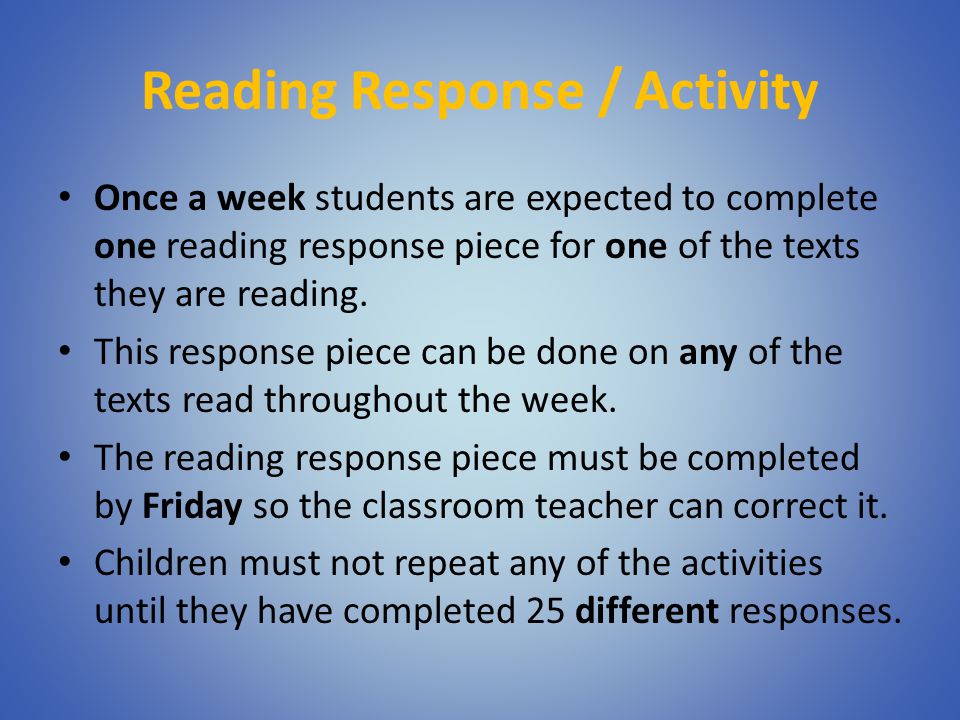 Reading Response / Activity

• Once a week students are expected to complete one reading response piece for one of the texts they are reading.

• This response piece can be done on any of the texts read throughout the week.

• The reading response piece must be completed by Friday so the classroom teacher can correct it.

• Children must not repeat any of the activities until they have completed 25 different responses.